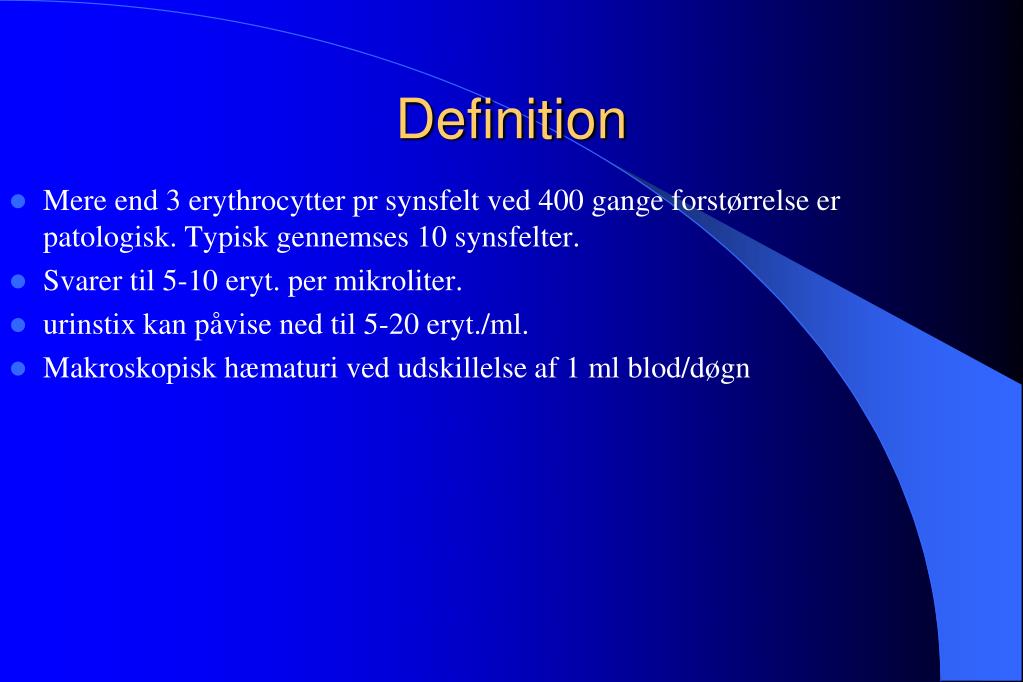 Definition

- Mere end 3 erythrocytter pr synsfelt ved 400 gange forstørrelse er patologisk. Typisk gennemses 10 synsfelter.
- Svarer til 5-10 eryt. per mikroliter.
- urinstix kan påvise ned til 5-20 eryt./ml.
- Makroskopisk hæmaturi ved udskillelse af 1 ml blod/døgn